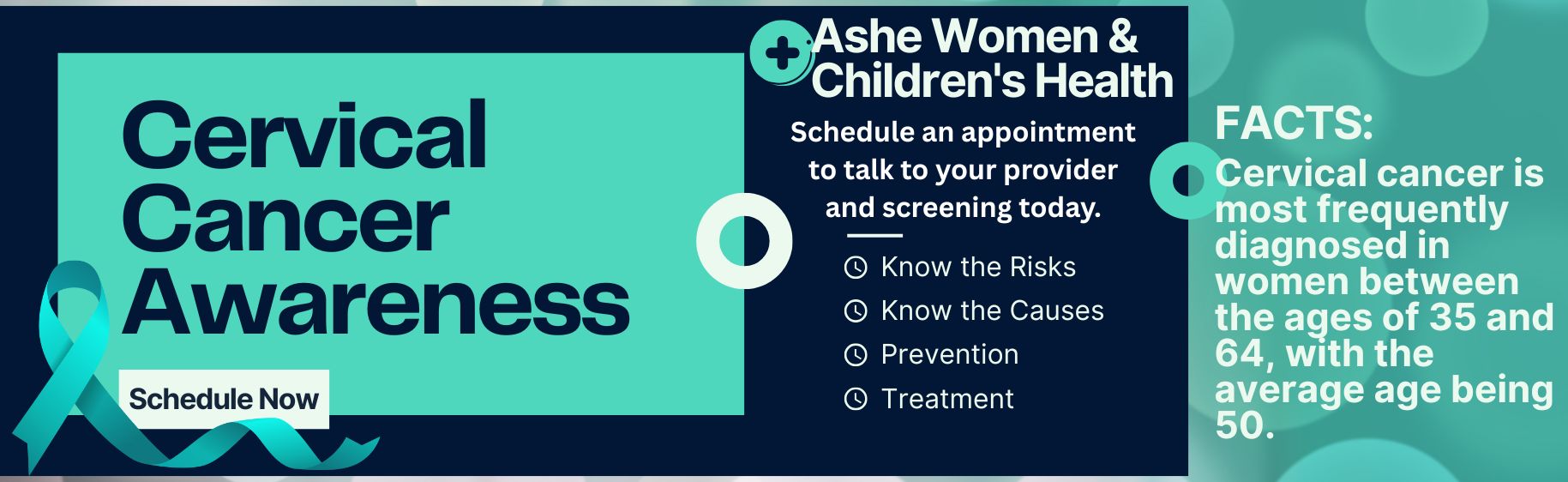 Cervical Cancer Awareness

Schedule Now

Ashe Women & Children's Health

Schedule an appointment to talk to your provider and screening today.

Know the Risks
Know the Causes
Prevention
Treatment

FACTS:
Cervical cancer is most frequently diagnosed in women between the ages of 35 and 64, with the average age being 50.